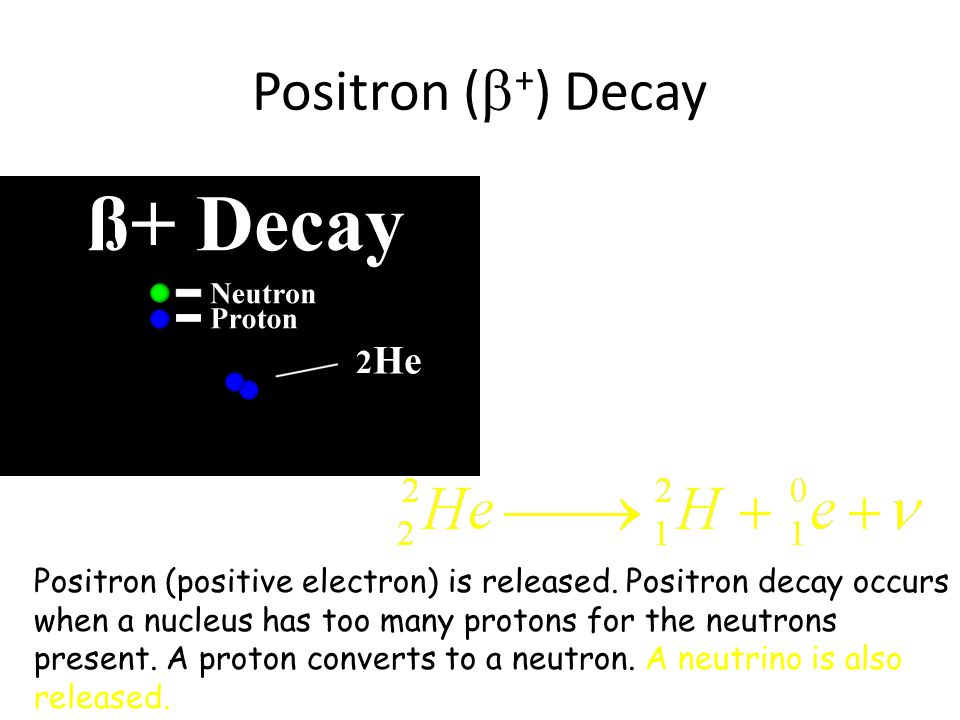 Positron ($\beta^+$) Decay

ß+ Decay

= Neutron
= Proton

2He

$^{2}_{2}He \longrightarrow ^{2}_{1}H + ^{0}_{1}e + \nu$

Positron (positive electron) is released. Positron decay occurs when a nucleus has too many protons for the neutrons present. A proton converts to a neutron. A neutrino is also released.